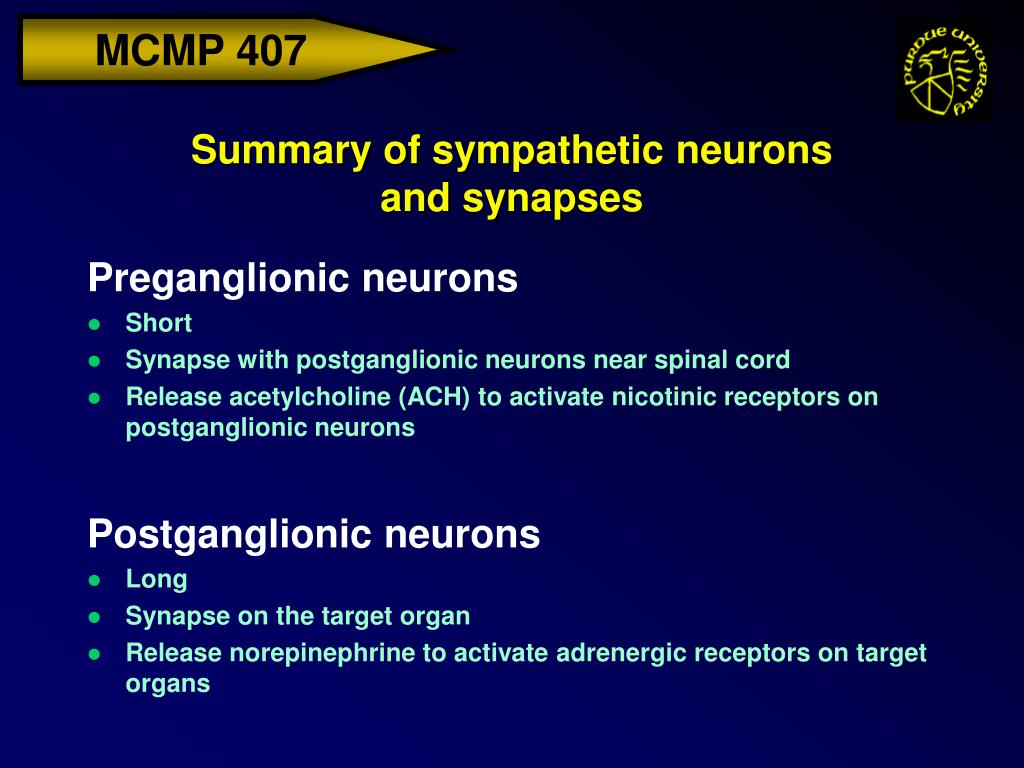 MCMP 407

PURDUE UNIVERSITY

Summary of sympathetic neurons and synapses

Preganglionic neurons
- Short
- Synapse with postganglionic neurons near spinal cord
- Release acetylcholine (ACH) to activate nicotinic receptors on postganglionic neurons

Postganglionic neurons
- Long
- Synapse on the target organ
- Release norepinephrine to activate adrenergic receptors on target organs